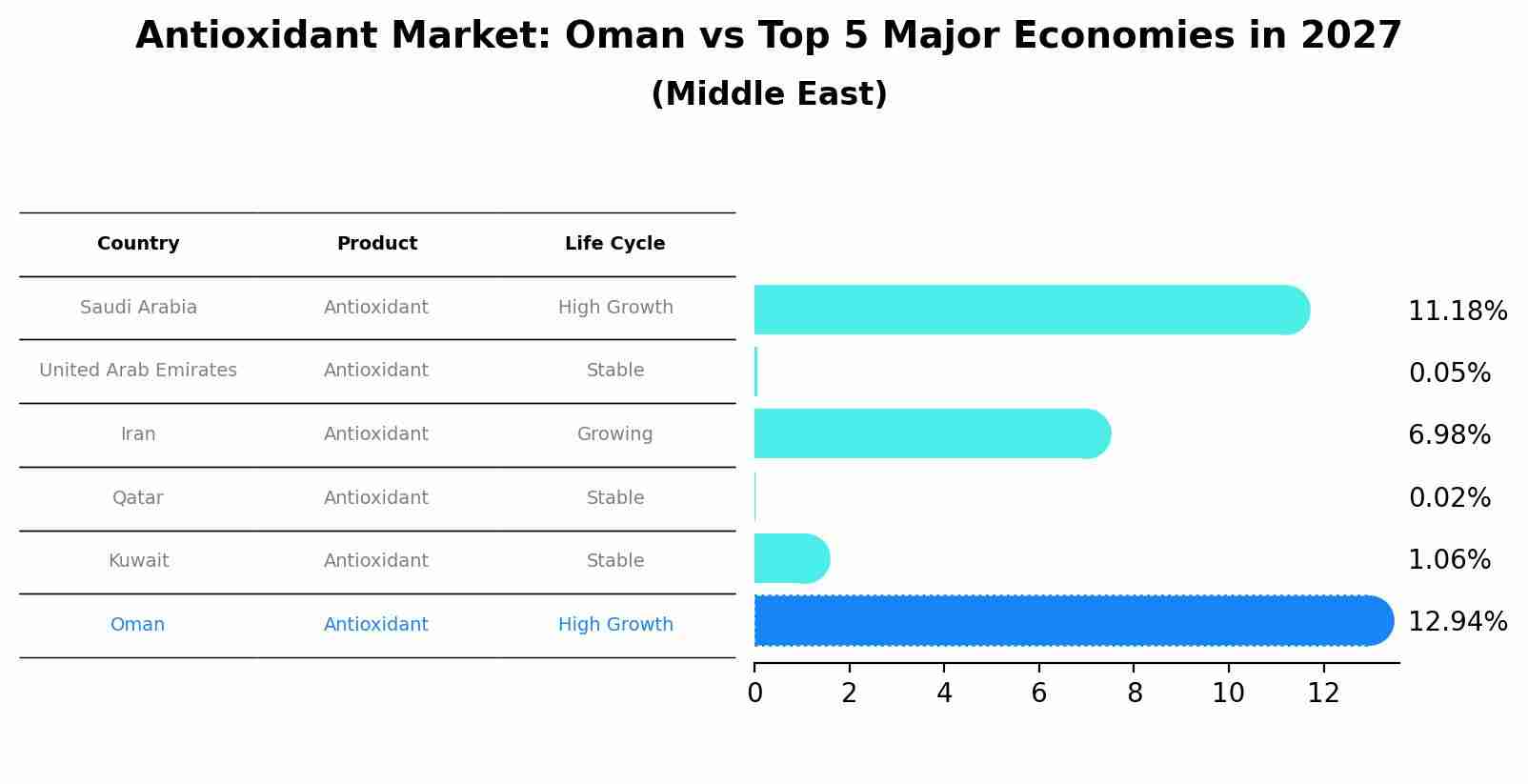 Antioxidant Market: Oman vs Top 5 Major Economies in 2027
(Middle East)

| Country | Product | Life Cycle |
|---|---|---|
| Saudi Arabia | Antioxidant | High Growth |
| United Arab Emirates | Antioxidant | Stable |
| Iran | Antioxidant | Growing |
| Qatar | Antioxidant | Stable |
| Kuwait | Antioxidant | Stable |
| Oman | Antioxidant | High Growth |

11.18%
0.05%
6.98%
0.02%
1.06%
12.94%

0 2 4 6 8 10 12